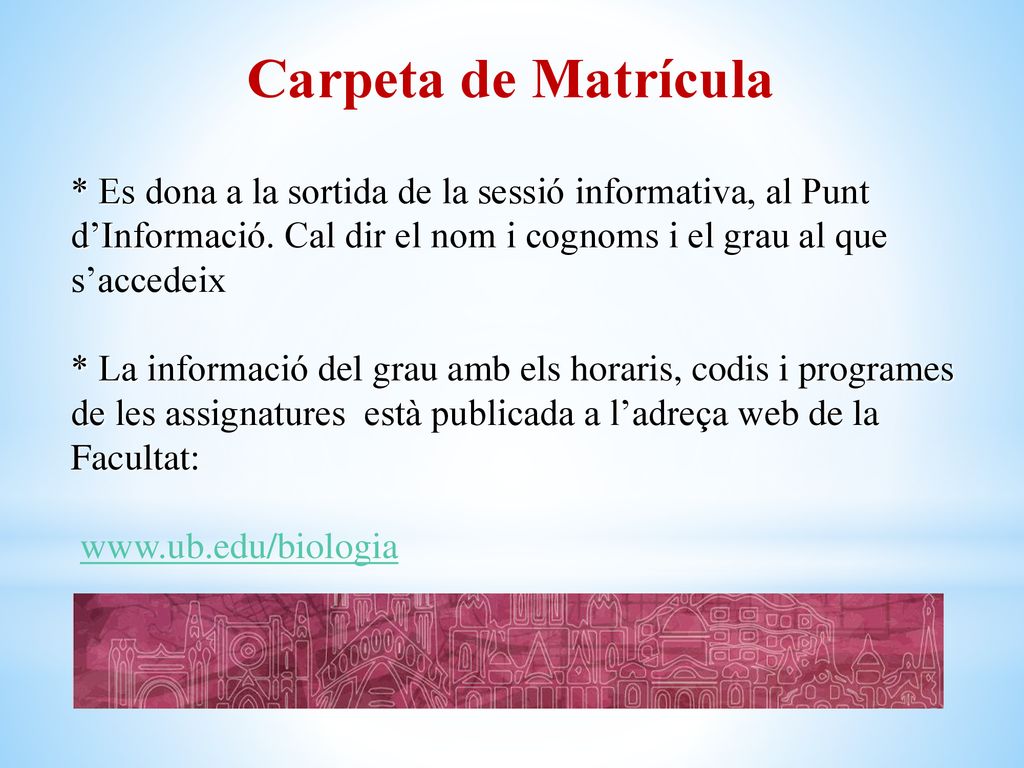 Carpeta de Matrícula

* Es dona a la sortida de la sessió informativa, al Punt d’Informació. Cal dir el nom i cognoms i el grau al que s’accedeix

* La informació del grau amb els horaris, codis i programes de les assignatures  està publicada a l’adreça web de la Facultat:

www.ub.edu/biologia